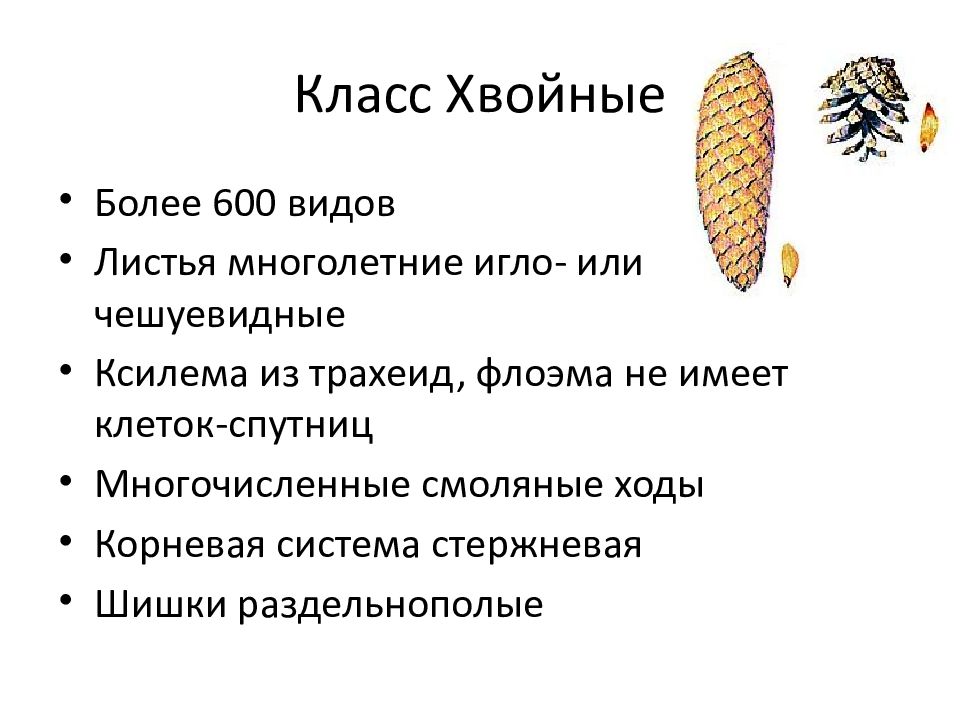 Класс Хвойные

• Более 600 видов
• Листья многолетние игло- или чешуевидные
• Ксилема из трахеид, флоэма не имеет клеток-спутниц
• Многочисленные смоляные ходы
• Корневая система стержневая
• Шишки раздельнополые